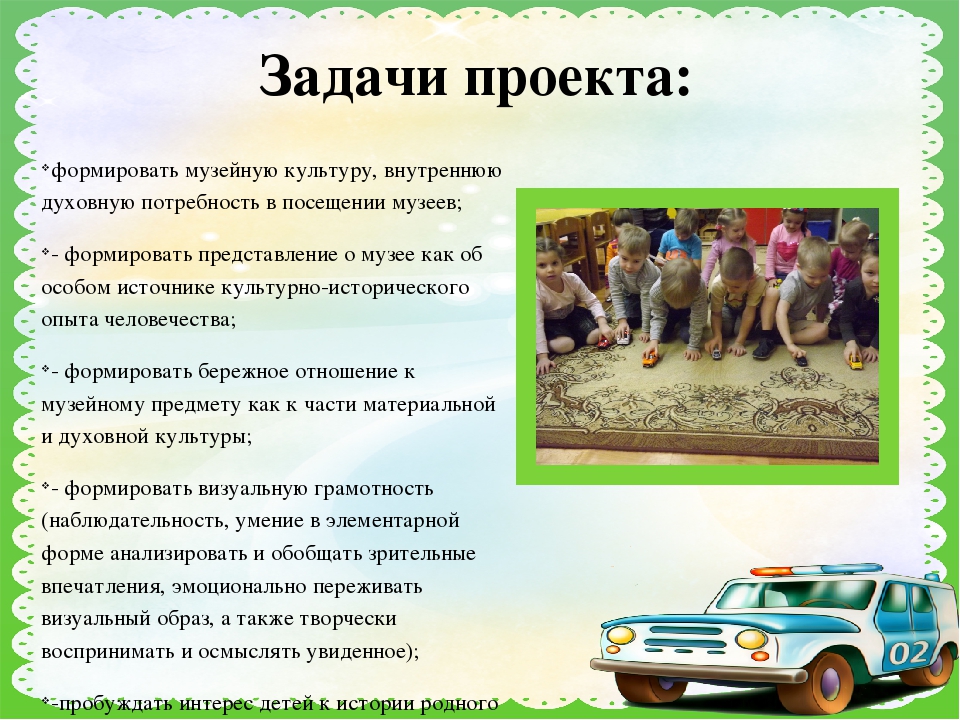 Задачи проекта:

формировать музейную культуру, внутреннюю духовную потребность в посещении музеев;

- формировать представление о музее как об особом источнике культурно-исторического опыта человечества;

- формировать бережное отношение к музейному предмету как к части материальной и духовной культуры;

- формировать визуальную грамотность (наблюдательность, умение в элементарной форме анализировать и обобщать зрительные впечатления, эмоционально переживать визуальный образ, а также творчески воспринимать и осмыслять увиденное);

-пробуждать интерес детей к истории родного

02